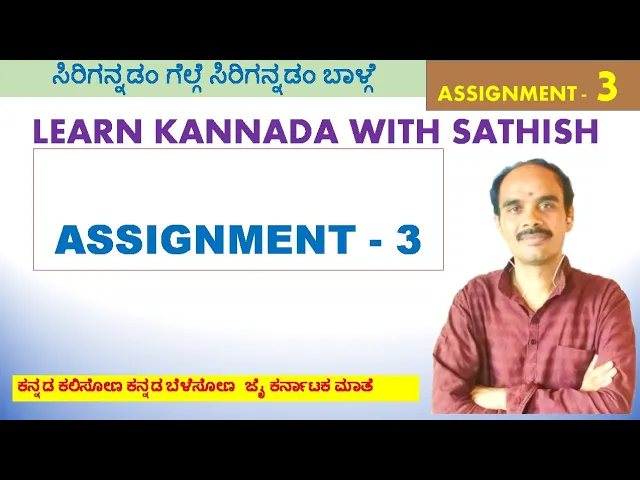 ಸಿರಿಗನ್ನಡಂ ಗೆಲ್ಗೆ ಸಿರಿಗನ್ನಡಂ ಬಾಳ್ಗೆ

ASSIGNMENT - 3

LEARN KANNADA WITH SATHISH

ASSIGNMENT - 3

ಕನ್ನಡ ಕಲಿಸೋಣ ಕನ್ನಡ ಬೆಳೆಸೋಣ ಜೈ ಕರ್ನಾಟಕ ಮಾತೆ